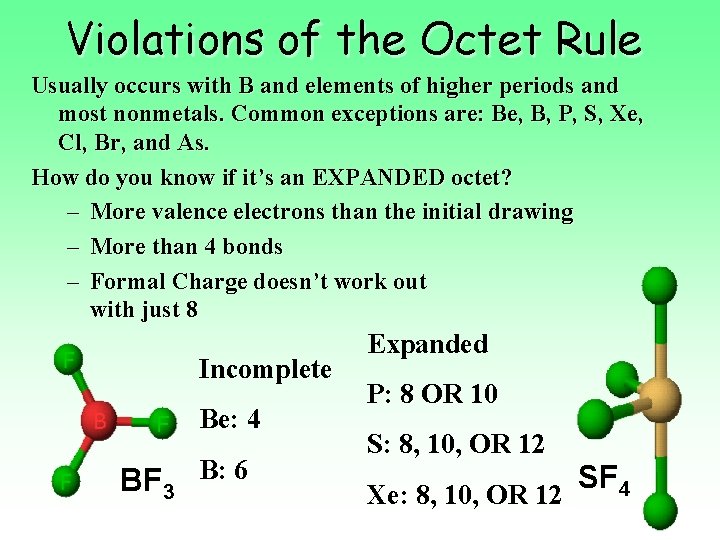 Violations of the Octet Rule

Usually occurs with B and elements of higher periods and most nonmetals. Common exceptions are: Be, B, P, S, Xe, Cl, Br, and As.

How do you know if it's an EXPANDED octet?

– More valence electrons than the initial drawing

– More than 4 bonds

– Formal Charge doesn't work out with just 8

F

B

F

F

$BF_3$

Incomplete

Be: 4

B: 6

Expanded

P: 8 OR 10

S: 8, 10, OR 12

Xe: 8, 10, OR 12

$SF_4$